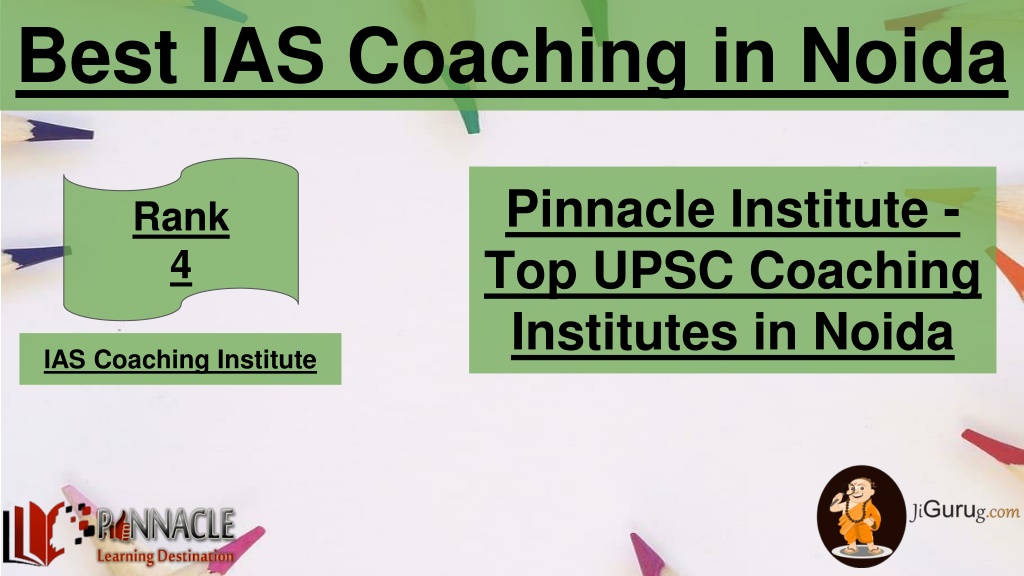 Best IAS Coaching in Noida

Rank
4

IAS Coaching Institute

Pinnacle Institute - Top UPSC Coaching Institutes in Noida

PINNACLE
Learning Destination

JiGurug.com